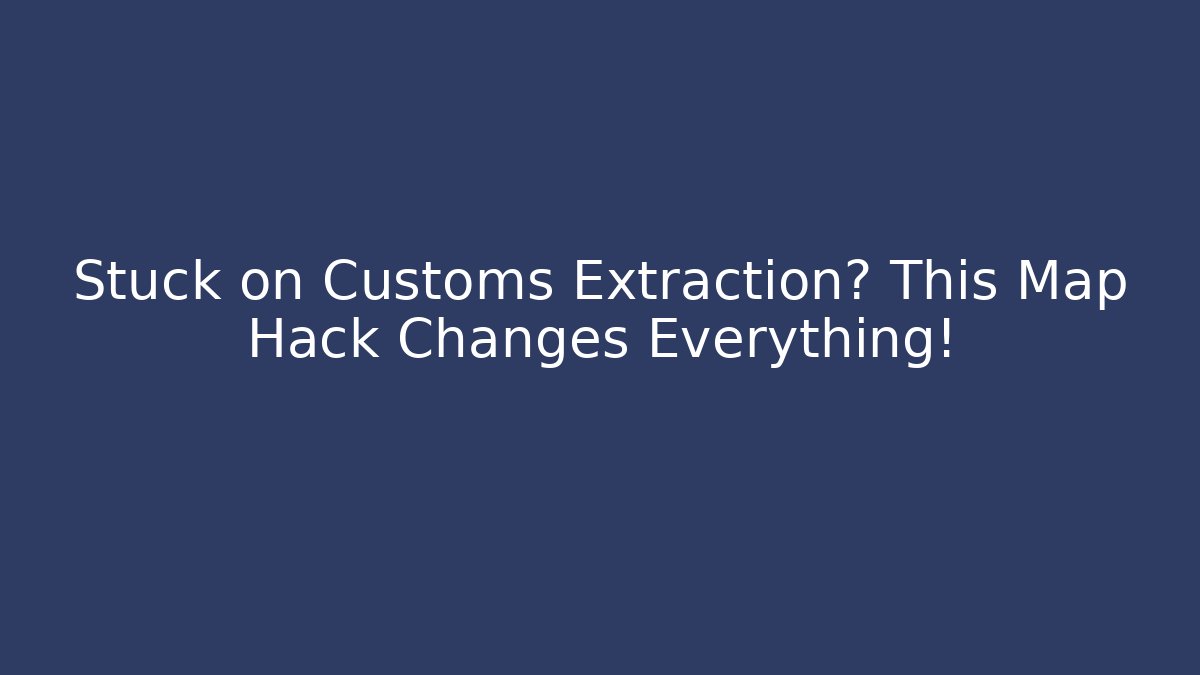 Stuck on Customs Extraction? This Map Hack Changes Everything!